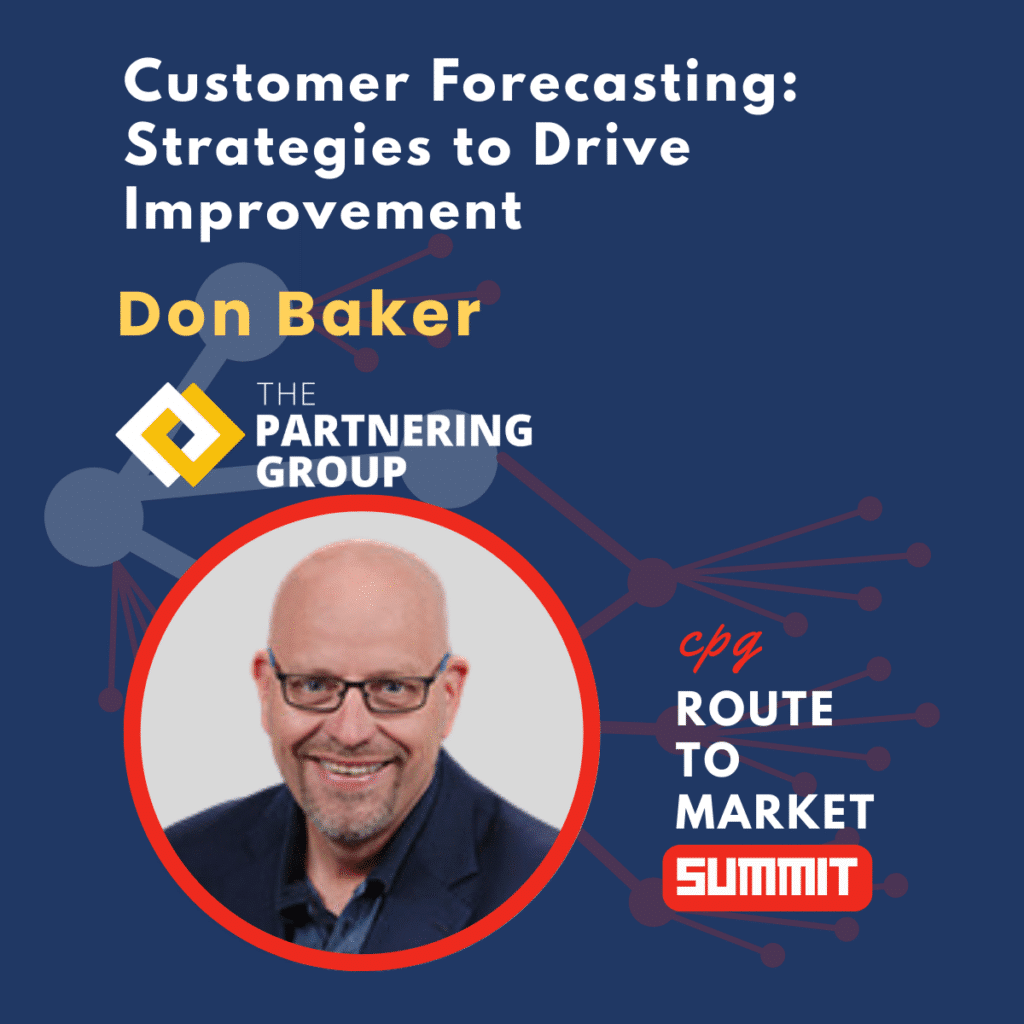 Customer Forecasting: Strategies to Drive Improvement

Don Baker

THE PARTNERING GROUP

cpg
ROUTE TO MARKET
SUMMIT